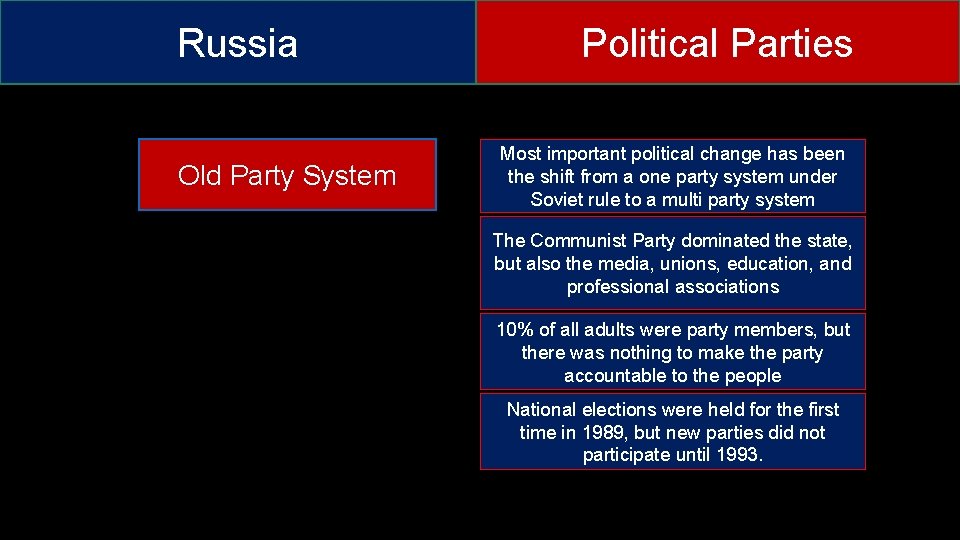 Russia

Political Parties

Old Party System

Most important political change has been the shift from a one party system under Soviet rule to a multi party system

The Communist Party dominated the state, but also the media, unions, education, and professional associations

10% of all adults were party members, but there was nothing to make the party accountable to the people

National elections were held for the first time in 1989, but new parties did not participate until 1993.